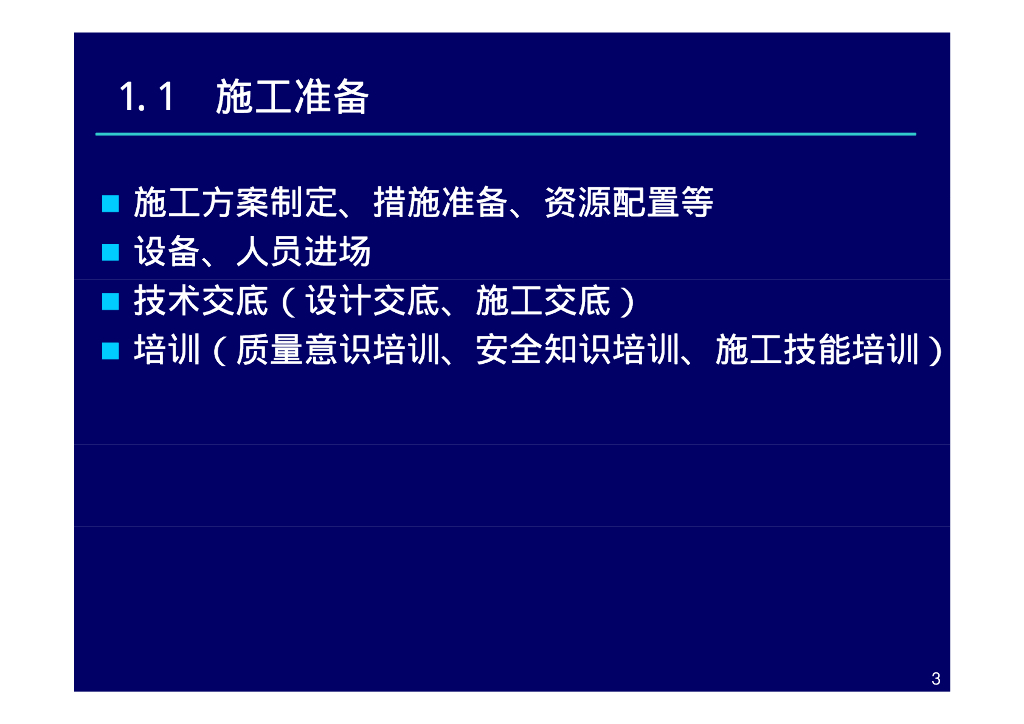 1.1 施工准备

■ 施工方案制定、措施准备、资源配置等
■ 设备、人员进场
■ 技术交底（设计交底、施工交底）
■ 培训（质量意识培训、安全知识培训、施工技能培训）

3